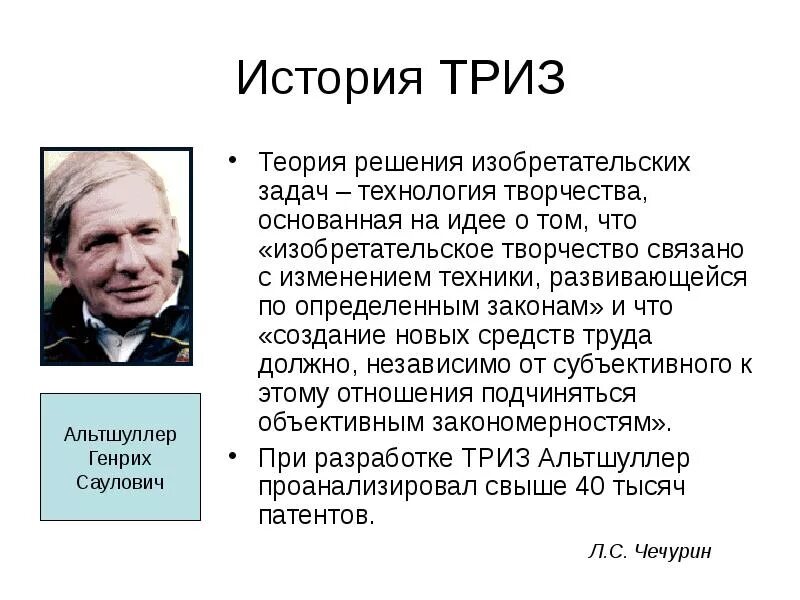 История ТРИЗ

Альтшуллер Генрих Саулович

• Теория решения изобретательских задач – технология творчества, основанная на идее о том, что «изобретательское творчество связано с изменением техники, развивающейся по определенным законам» и что «создание новых средств труда должно, независимо от субъективного к этому отношения подчиняться объективным закономерностям».
• При разработке ТРИЗ Альтшуллер проанализировал свыше 40 тысяч патентов.

Л.С. Чечурин